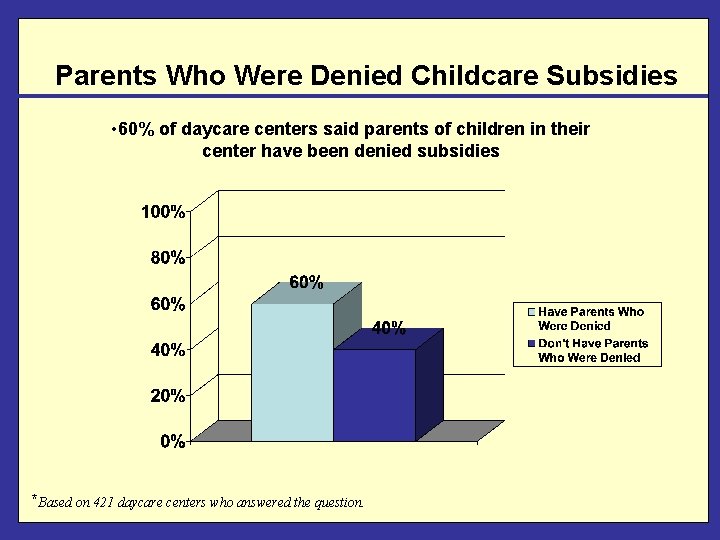 Parents Who Were Denied Childcare Subsidies

•60% of daycare centers said parents of children in their center have been denied subsidies

100%
80%
60%
40%
20%
0%

60%
40%

Have Parents Who Were Denied
Don't Have Parents Who Were Denied

*Based on 421 daycare centers who answered the question.